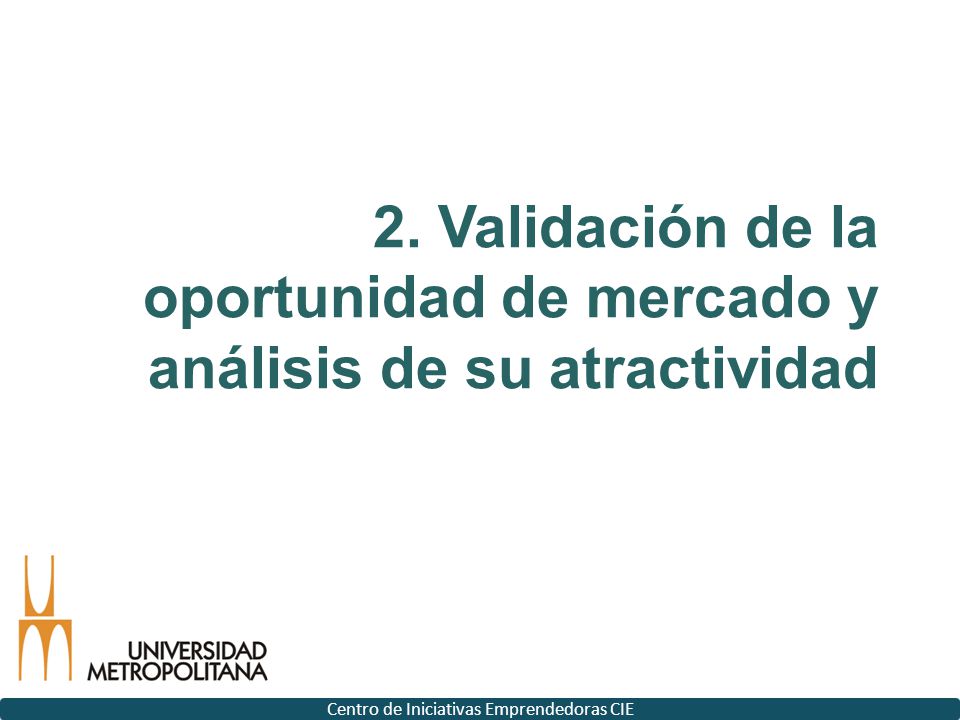 2. Validación de la oportunidad de mercado y análisis de su atractividad

UNIVERSIDAD METROPOLITANA

Centro de Iniciativas Emprendedoras CIE